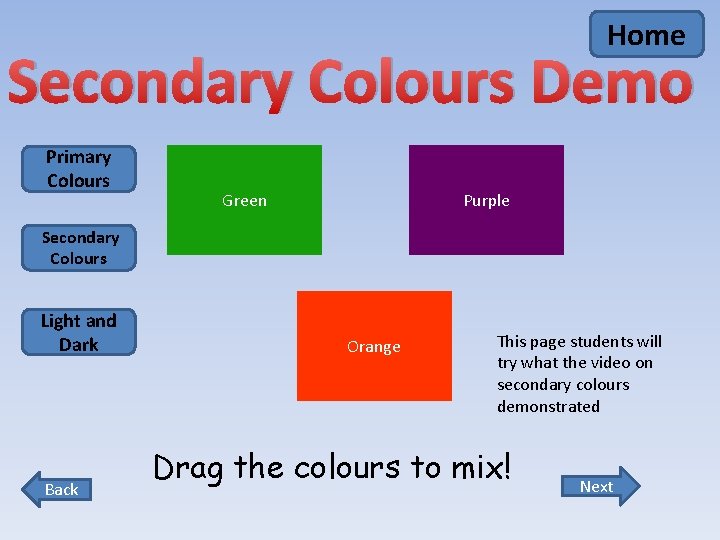 Home

Secondary Colours Demo

Primary Colours

Secondary Colours

Light and Dark

Green

Purple

Orange

This page students will try what the video on secondary colours demonstrated

Drag the colours to mix!

Back

Next